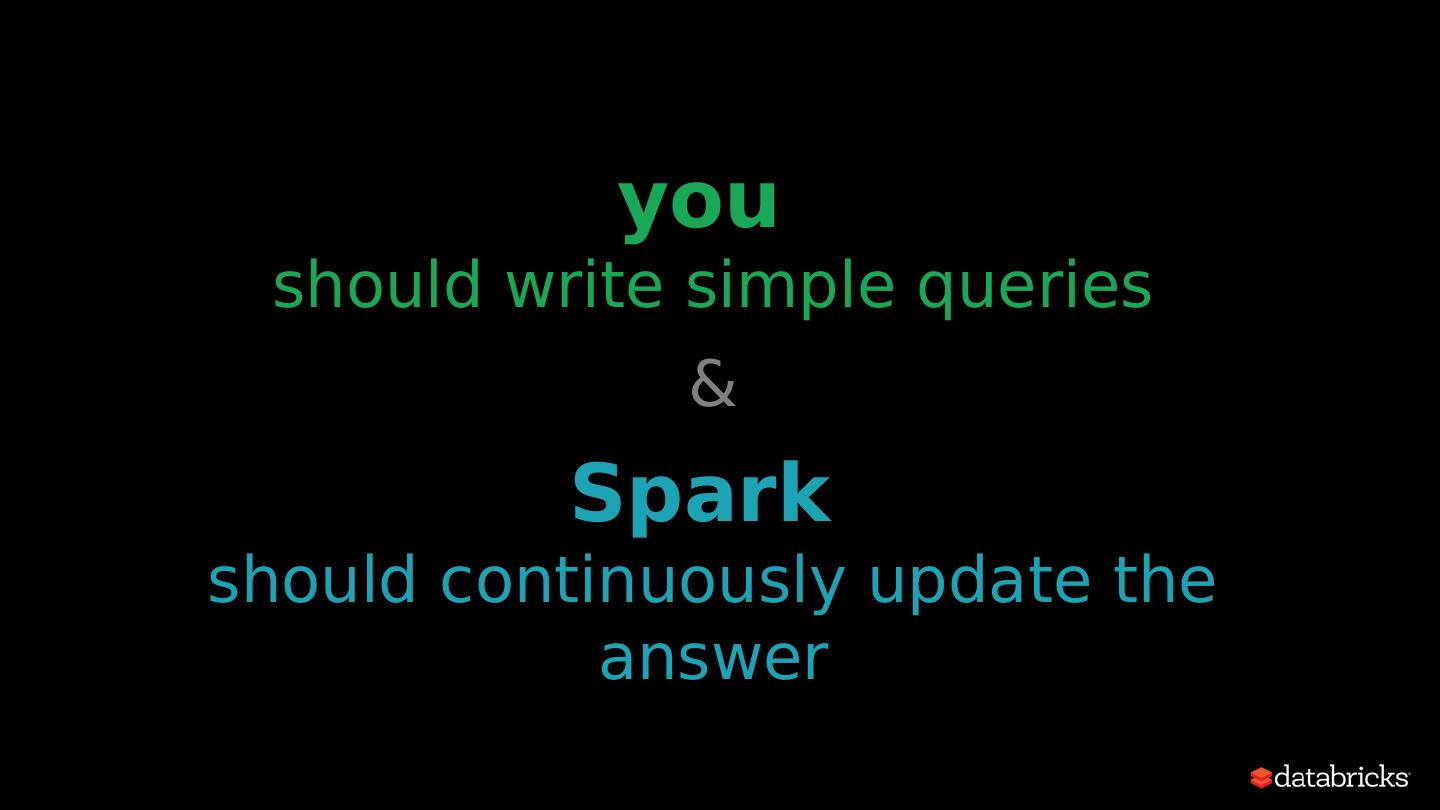 you
should write simple queries

&

Spark
should continuously update the answer

databricks